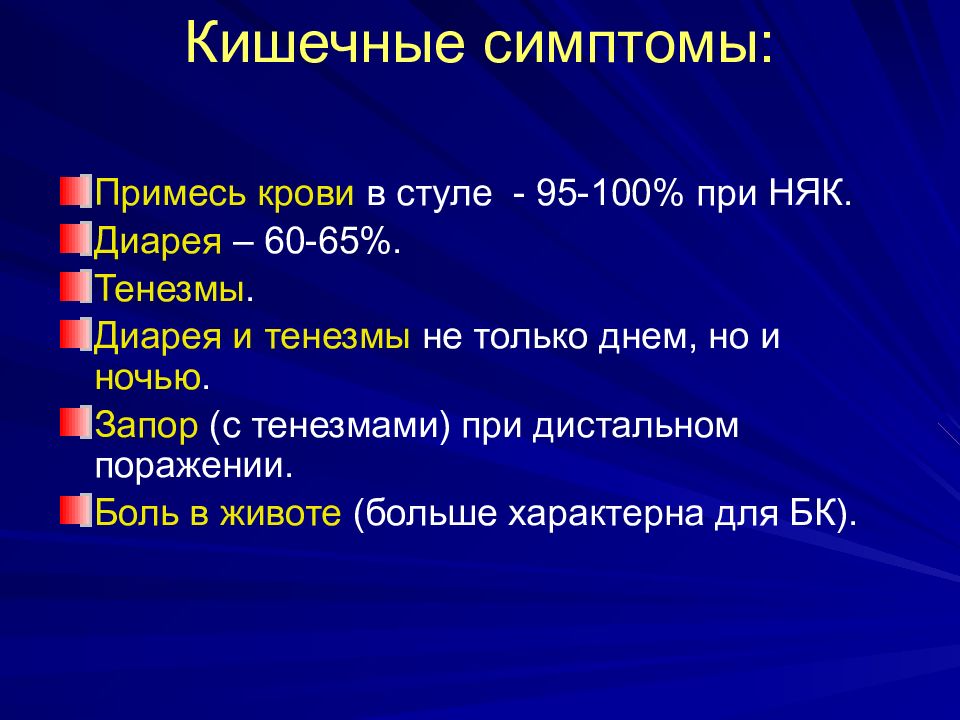 Кишечные симптомы:

Примесь крови в стуле - 95-100% при НЯК.

Диарея – 60-65%.

Тенезмы.

Диарея и тенезмы не только днем, но и ночью.

Запор (с тенезмами) при дистальном поражении.

Боль в животе (больше характерна для БК).